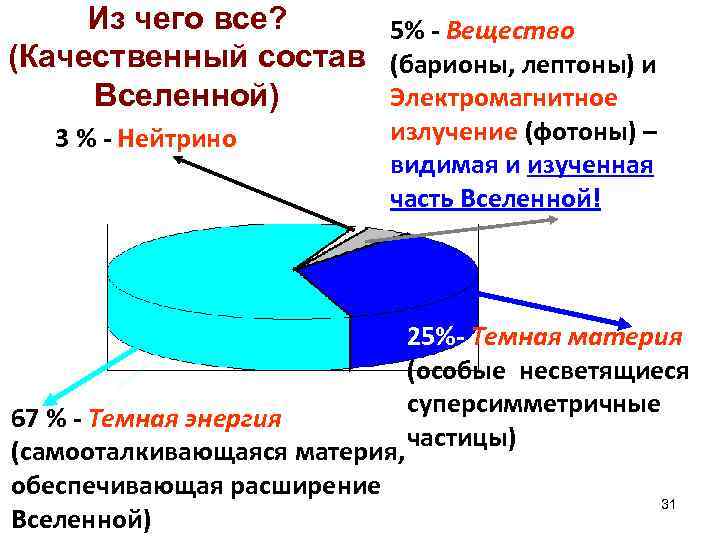 Из чего все?
(Качественный состав Вселенной)

5% - Вещество (барионы, лептоны) и Электромагнитное излучение (фотоны) – видимая и изученная часть Вселенной!

3 % - Нейтрино

25%- Темная материя (особые несветящиеся суперсимметричные частицы)

67 % - Темная энергия (самооталкивающаяся материя, обеспечивающая расширение Вселенной)

31